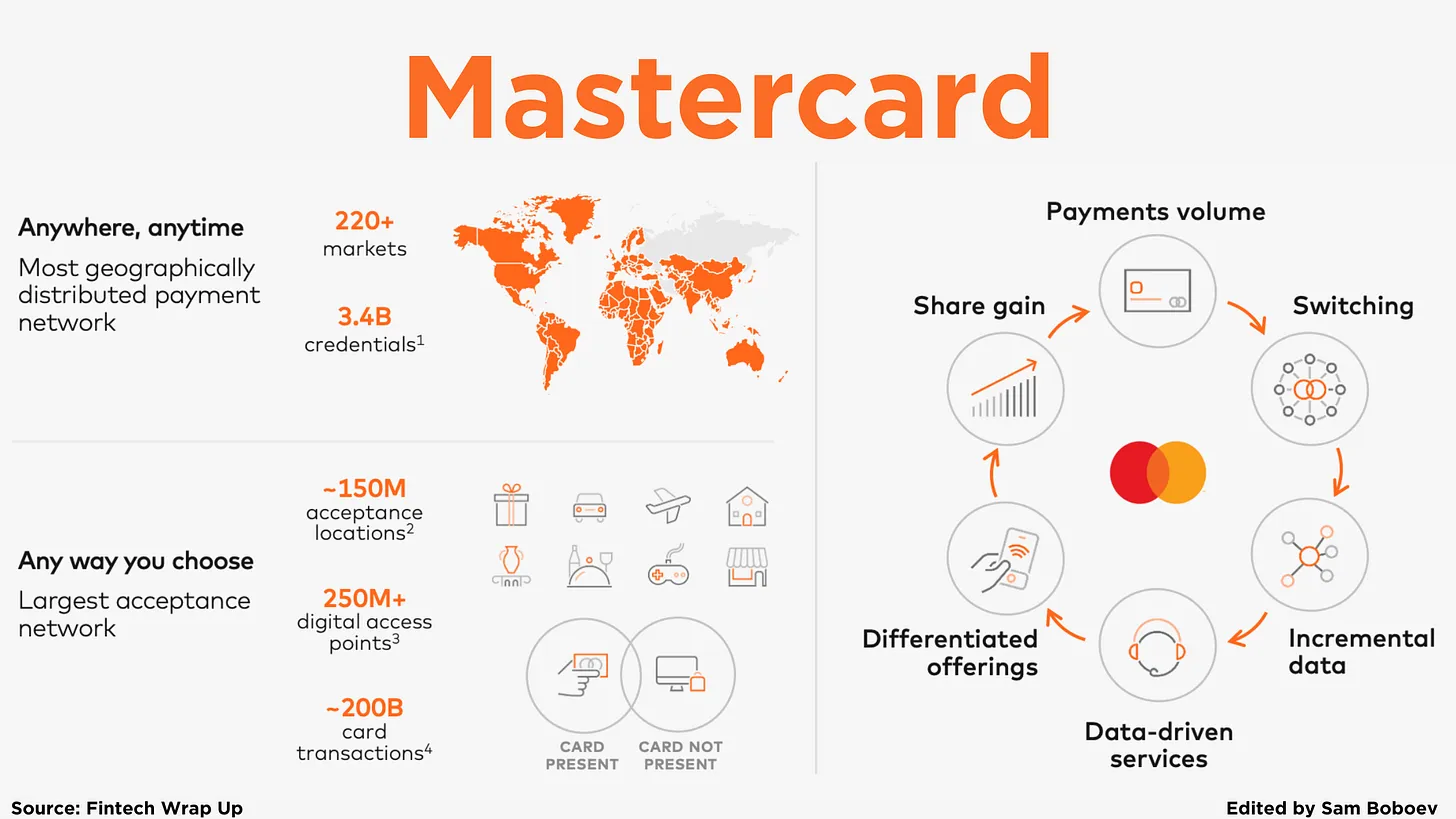 Mastercard

Anywhere, anytime

Most geographically distributed payment network

220+
markets

3.4B
credentials$^1$

Any way you choose

Largest acceptance network

~150M
acceptance locations$^2$

250M+
digital access points$^3$

~200B
card transactions$^4$

CARD PRESENT

CARD NOT PRESENT

Payments volume

Switching

Incremental data

Data-driven services

Differentiated offerings

Share gain

Source: Fintech Wrap Up

Edited by Sam Boboev